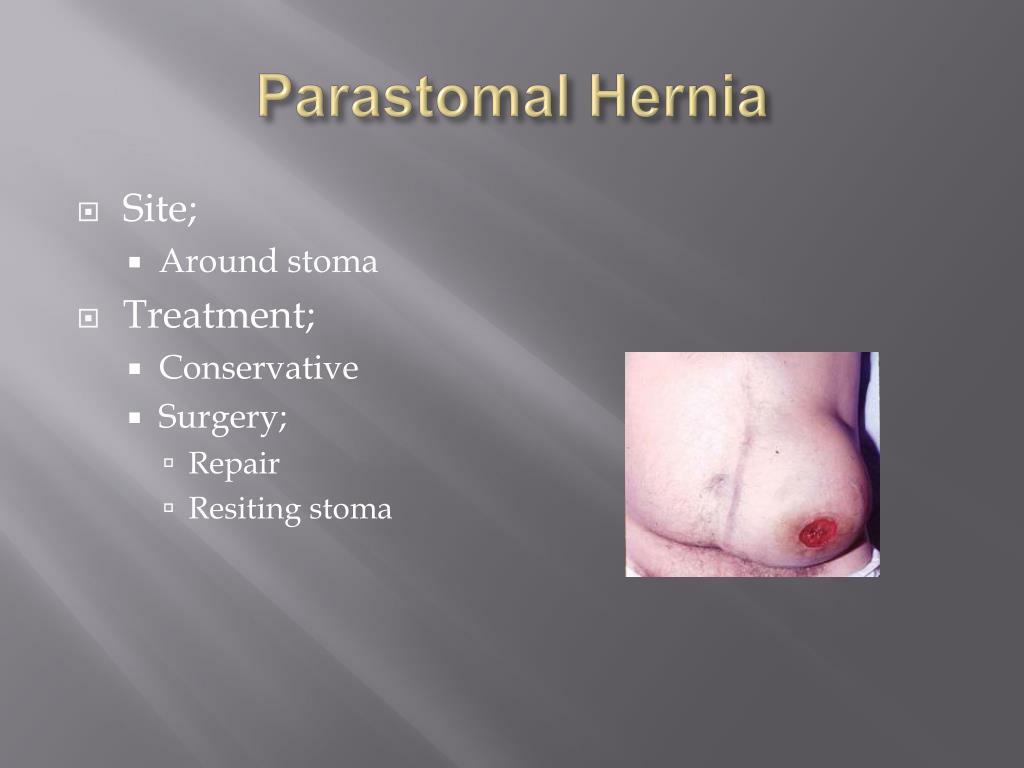 Parastomal Hernia

Site;
Around stoma
Treatment;
Conservative
Surgery;
Repair
Resiting stoma